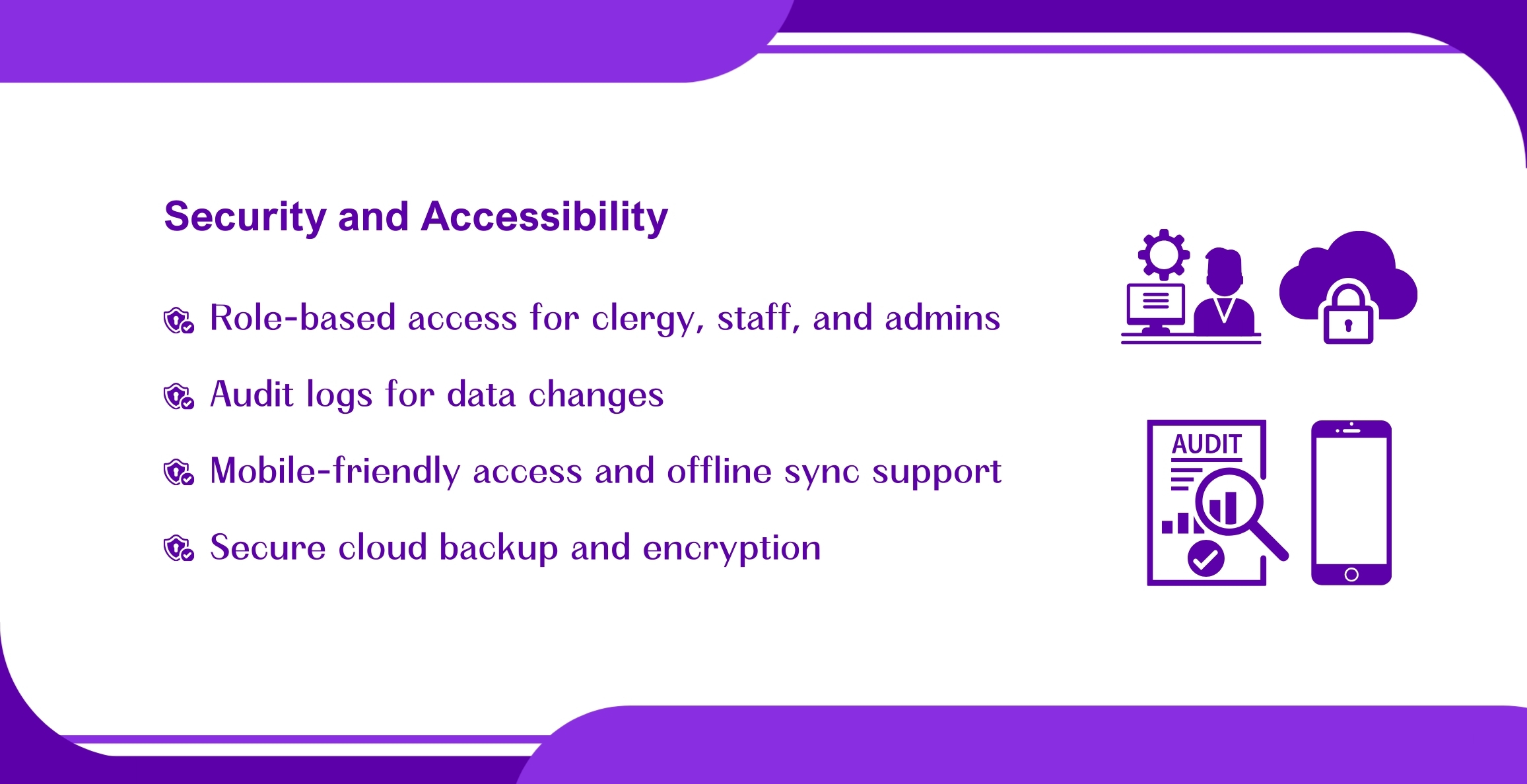 Security and Accessibility

Role-based access for clergy, staff, and admins

Audit logs for data changes

Mobile-friendly access and offline sync support

Secure cloud backup and encryption

AUDIT